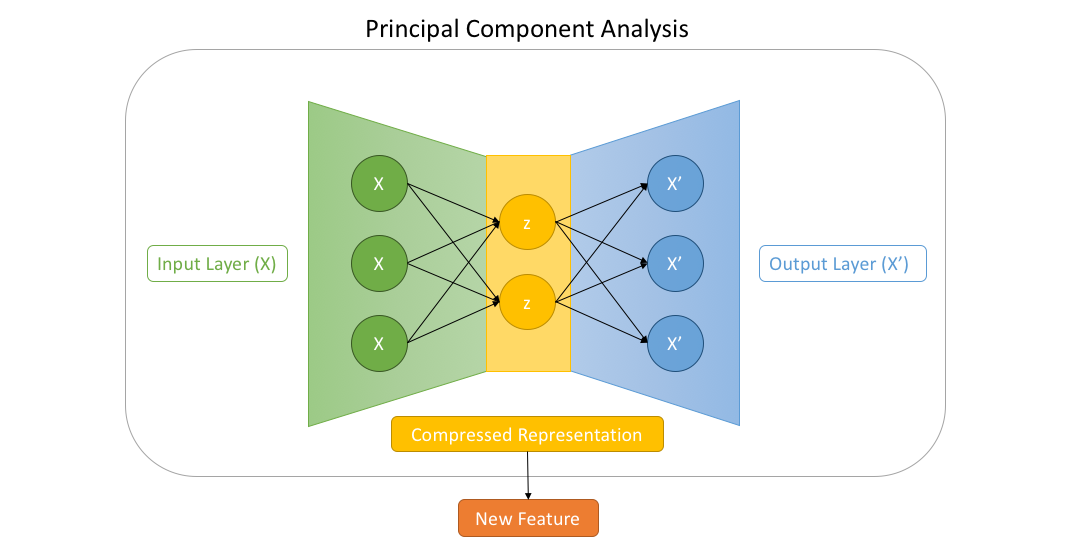 Principal Component Analysis

Input Layer (X)

X

X

X

z

z

X’

X’

X’

Output Layer (X’)

Compressed Representation

New Feature